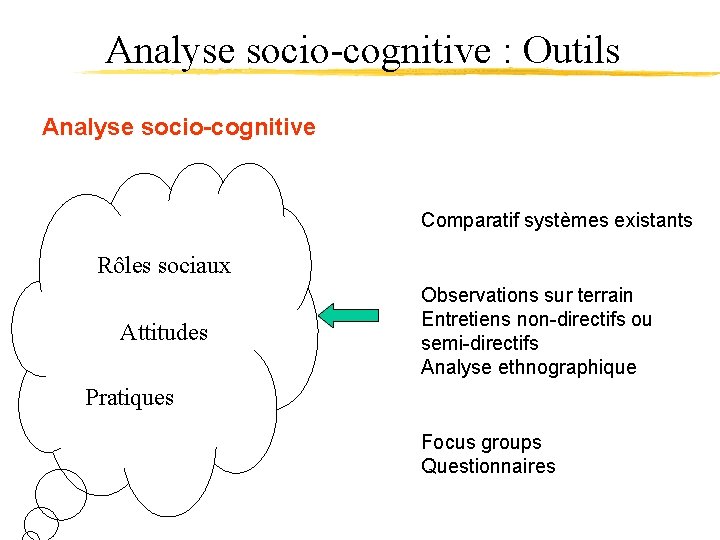 Analyse socio-cognitive : Outils

Analyse socio-cognitive

Rôles sociaux

Attitudes

Pratiques

Comparatif systèmes existants

Observations sur terrain
Entretiens non-directifs ou semi-directifs
Analyse ethnographique

Focus groups
Questionnaires